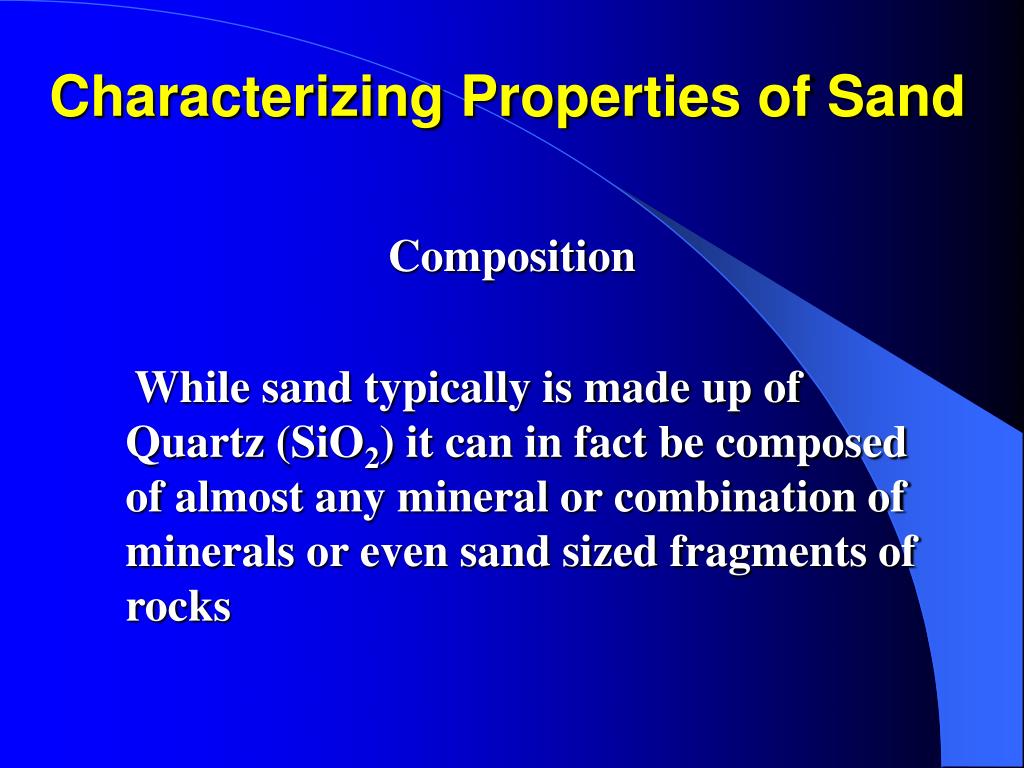 Characterizing Properties of Sand

Composition

While sand typically is made up of Quartz ($SiO_2$) it can in fact be composed of almost any mineral or combination of minerals or even sand sized fragments of rocks